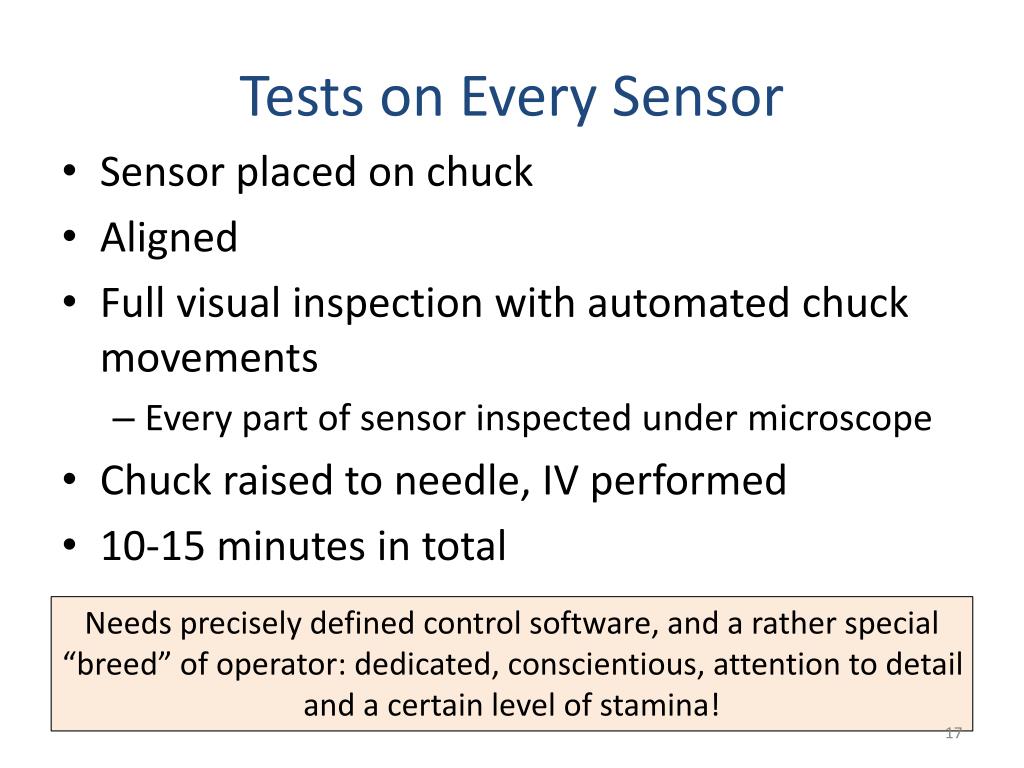 Tests on Every Sensor

• Sensor placed on chuck
• Aligned
• Full visual inspection with automated chuck movements
– Every part of sensor inspected under microscope
• Chuck raised to needle, IV performed
• 10-15 minutes in total

Needs precisely defined control software, and a rather special “breed” of operator: dedicated, conscientious, attention to detail and a certain level of stamina!

17